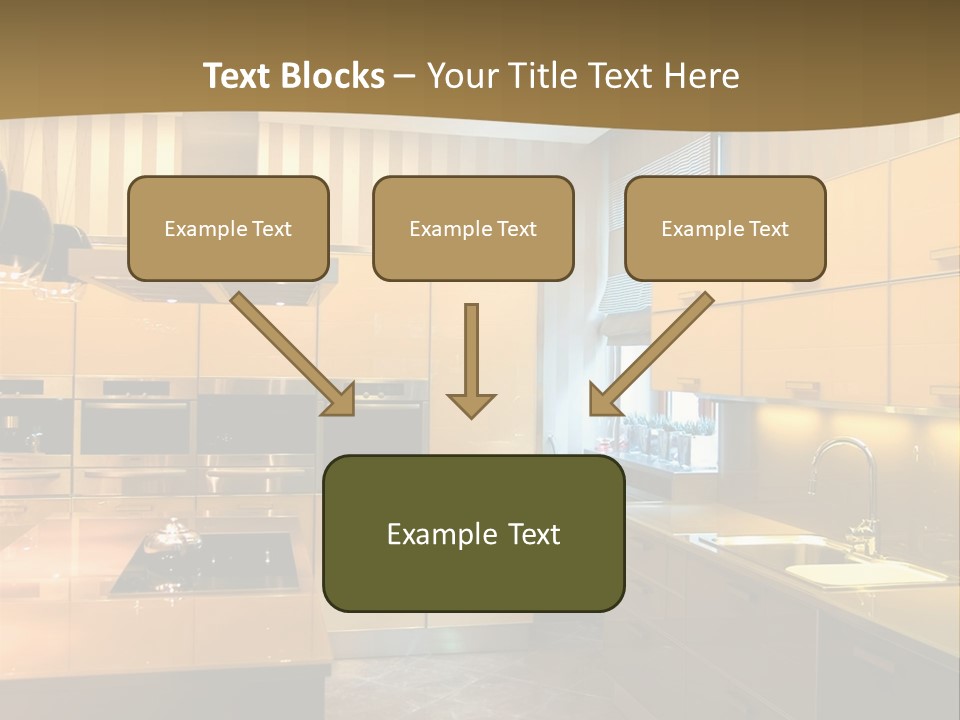 Text Blocks – Your Title Text Here

Example Text

Example Text

Example Text

Example Text